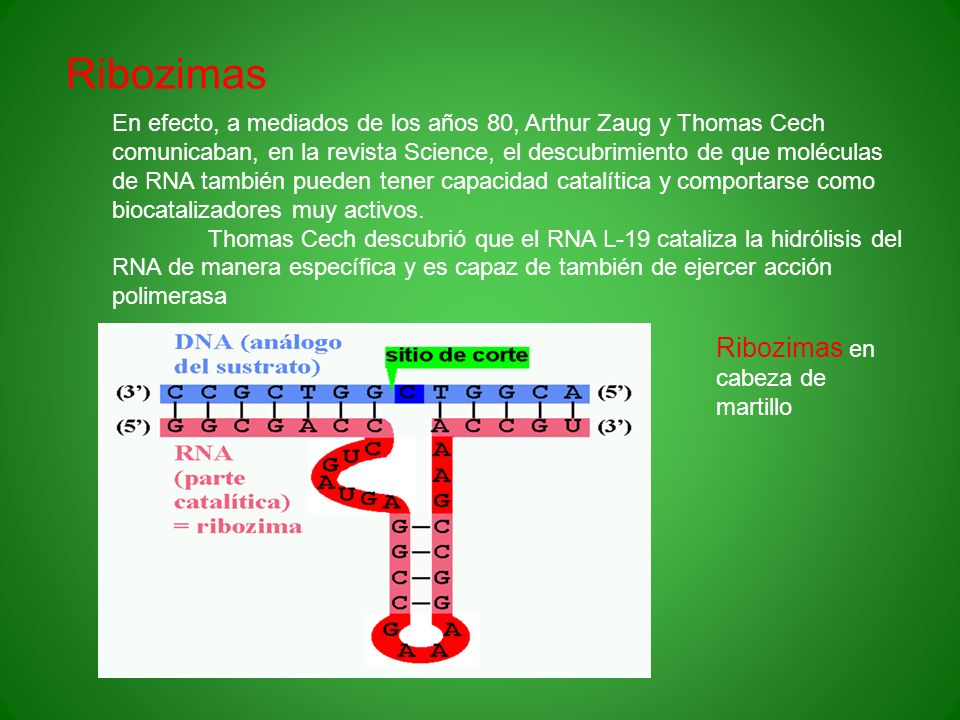 Ribozimas

En efecto, a mediados de los años 80, Arthur Zaug y Thomas Cech comunicaban, en la revista Science, el descubrimiento de que moléculas de RNA también pueden tener capacidad catalítica y comportarse como biocatalizadores muy activos.

Thomas Cech descubrió que el RNA L-19 cataliza la hidrólisis del RNA de manera específica y es capaz de también de ejercer acción polimerasa

DNA (análogo del sustrato)

sitio de corte

(3') C C G C T G G C T G G C A (5')

(5') G G C G A C C A C C G U (3')

RNA (parte catalítica) = ribozima

G U C A U G A

A A G

G—C
G—C
C—G
C—G

G A A A

Ribozimas en cabeza de martillo